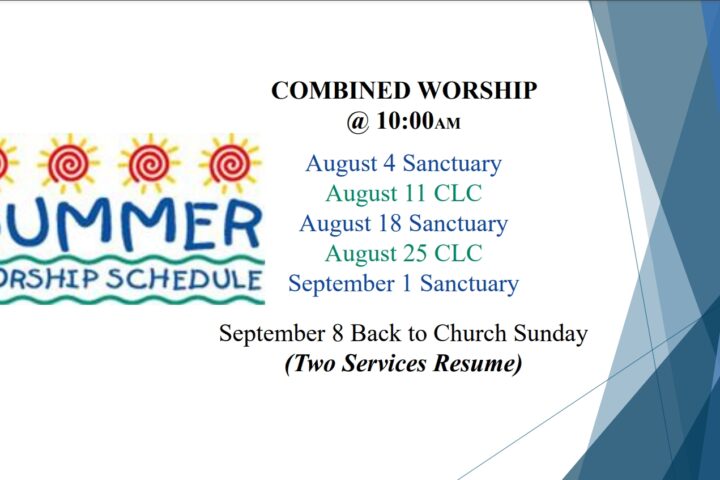 UMMER
ORSHIP SCHEDULE

COMBINED WORSHIP
@ 10:00AM

August 4 Sanctuary
August 11 CLC
August 18 Sanctuary
August 25 CLC
September 1 Sanctuary

September 8 Back to Church Sunday
(Two Services Resume)